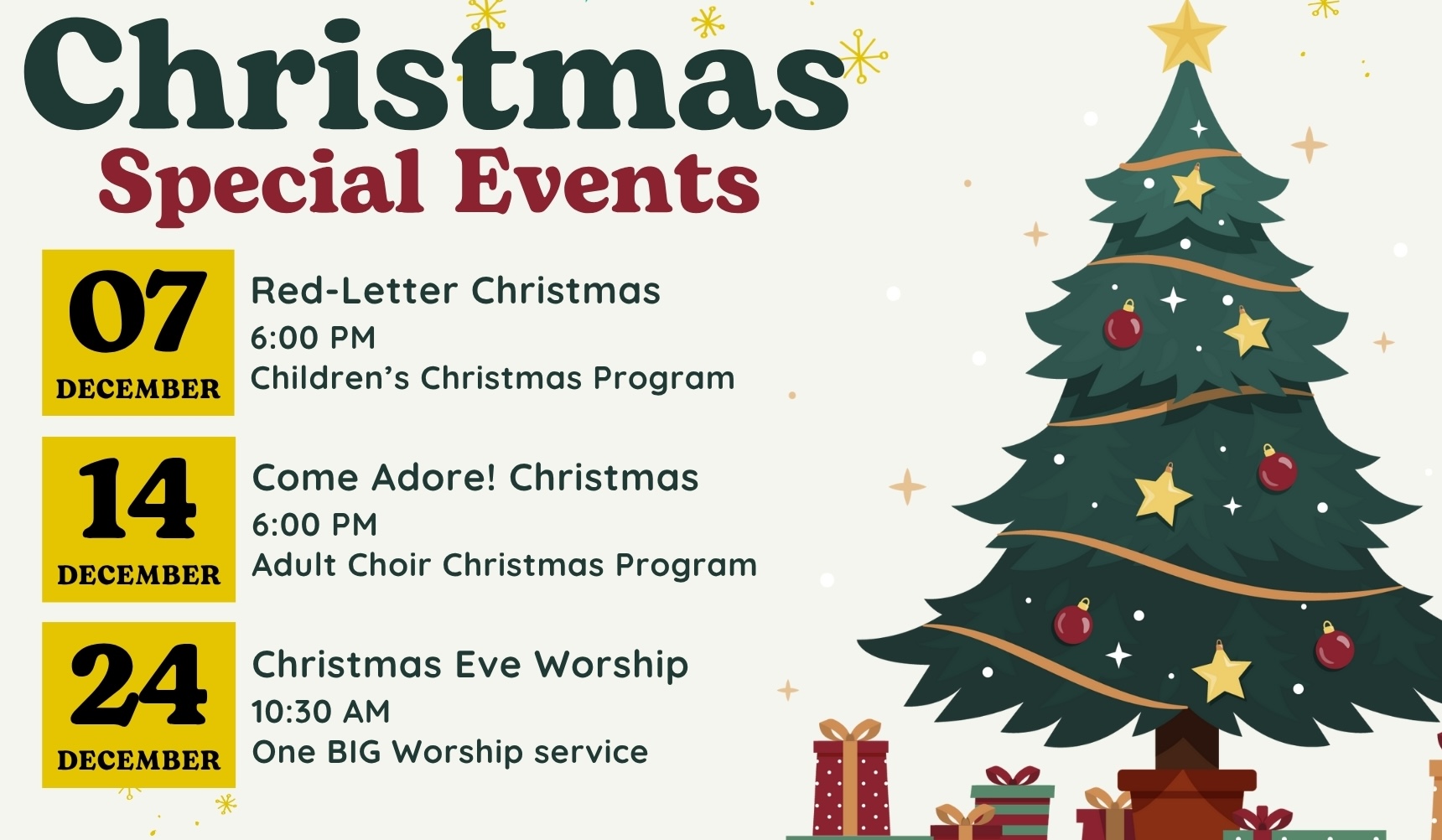 Christmas
Special Events

07
DECEMBER

Red-Letter Christmas
6:00 PM
Children's Christmas Program

14
DECEMBER

Come Adore! Christmas
6:00 PM
Adult Choir Christmas Program

24
DECEMBER

Christmas Eve Worship
10:30 AM
One BIG Worship service